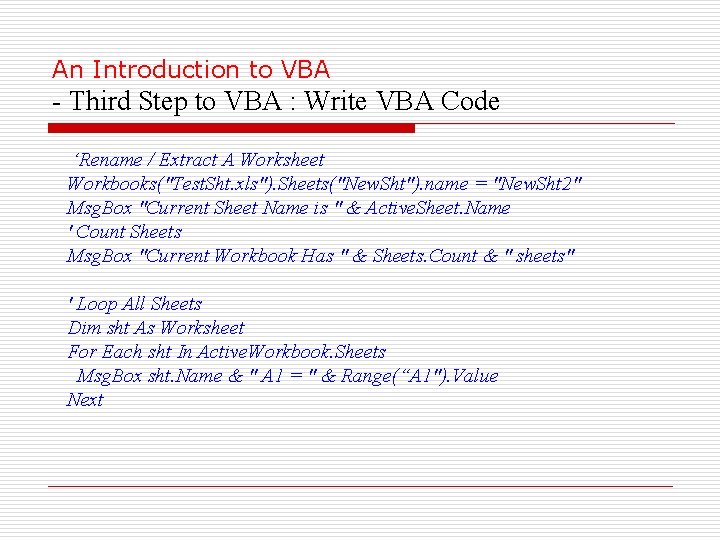 An Introduction to VBA
- Third Step to VBA : Write VBA Code

‘Rename / Extract A Worksheet
Workbooks("TestSht.xls").Sheets("NewSht").name = "NewSht2"
MsgBox "Current Sheet Name is " & ActiveSheet.Name
' Count Sheets
MsgBox "Current Workbook Has " & Sheets.Count & " sheets"

' Loop All Sheets
Dim sht As Worksheet
For Each sht In ActiveWorkbook.Sheets
MsgBox sht.Name & " A1 = " & Range(“A1").Value
Next